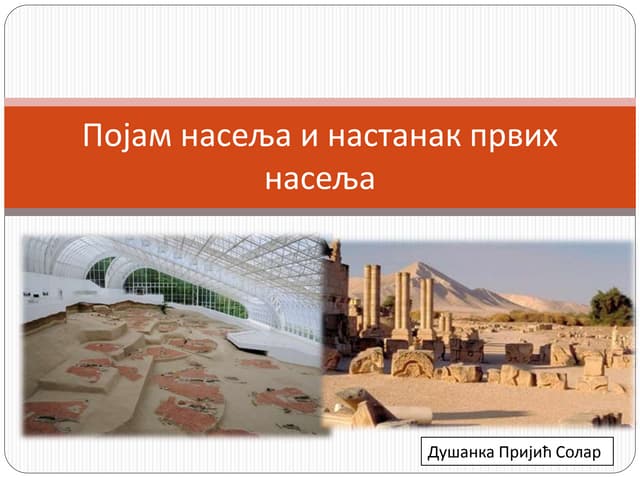 Појам насеља и настанак првих насеља

Душанка Пријић Солар